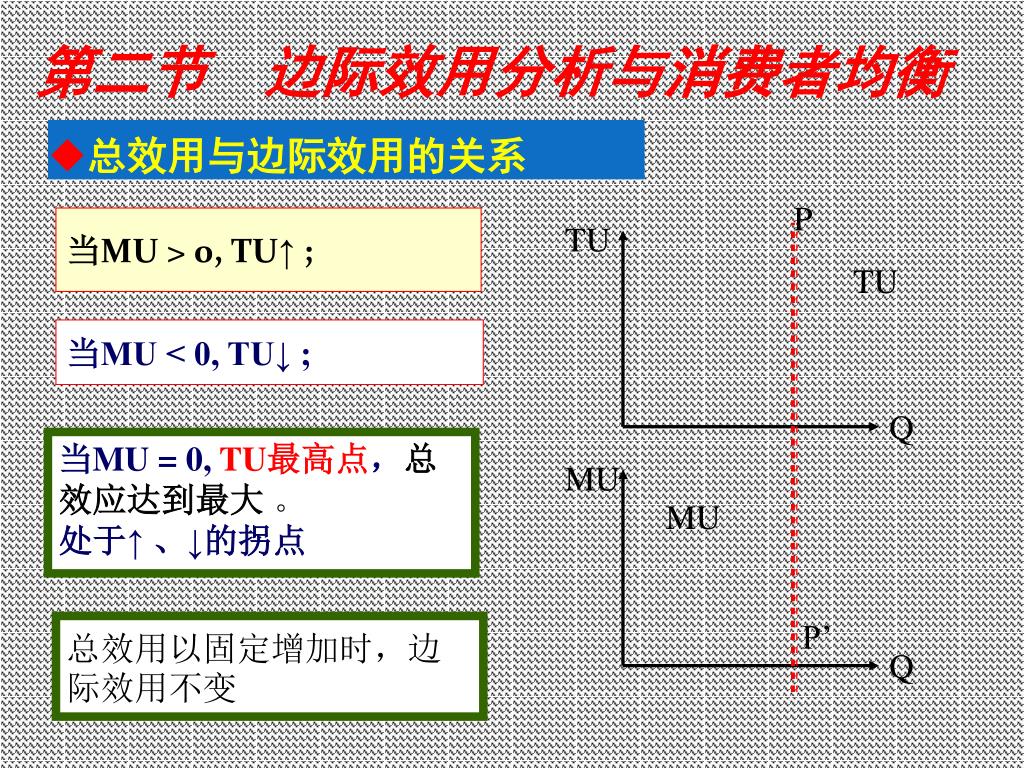 第二节　边际效用分析与消费者均衡

◆总效用与边际效用的关系

当MU > o, TU↑ ;

当MU < 0, TU↓ ;

当MU = 0, TU最高点，总效应达到最大 。
处于↑ 、↓的拐点

总效用以固定增加时，边际效用不变

TU
P
TU
Q
MU
MU
P'
Q